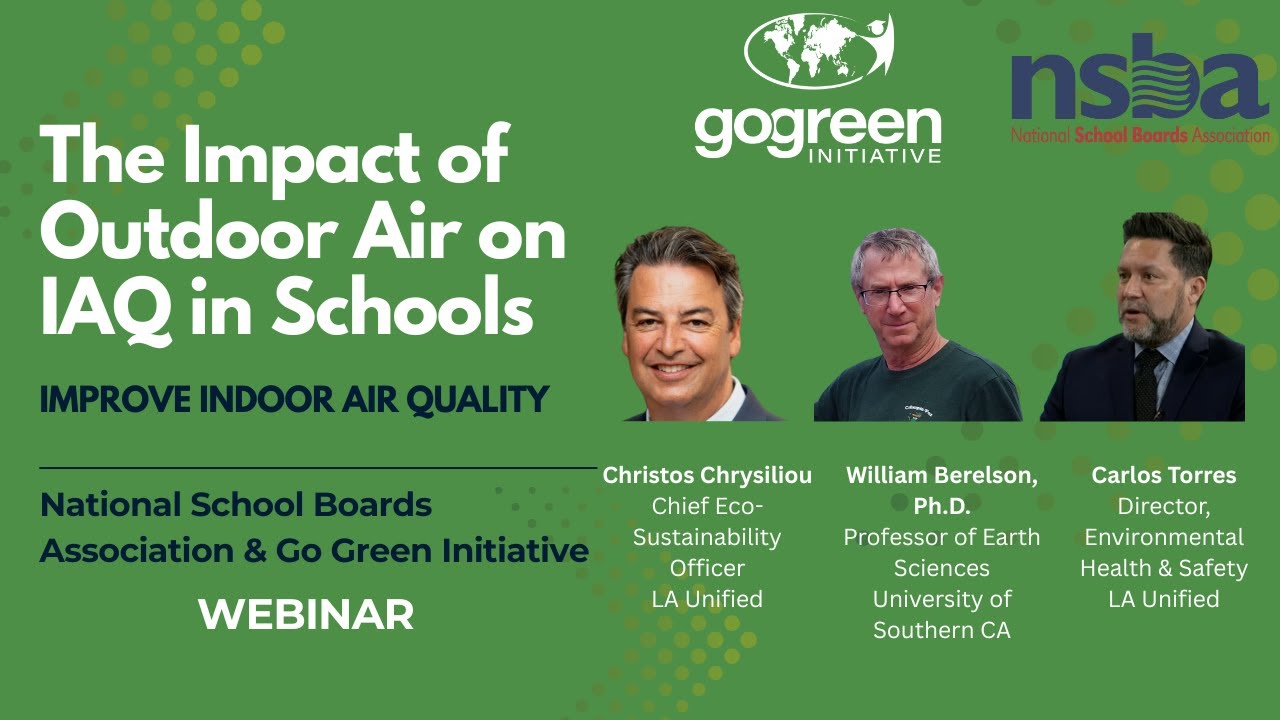 gogreen INITIATIVE

nsba
National School Boards Association

The Impact of Outdoor Air on IAQ in Schools

IMPROVE INDOOR AIR QUALITY

National School Boards Association & Go Green Initiative

WEBINAR

Christos Chrysiliou
Chief Eco-Sustainability Officer
LA Unified

William Berelson, Ph.D.
Professor of Earth Sciences
University of Southern CA

Carlos Torres
Director, Environmental Health & Safety
LA Unified